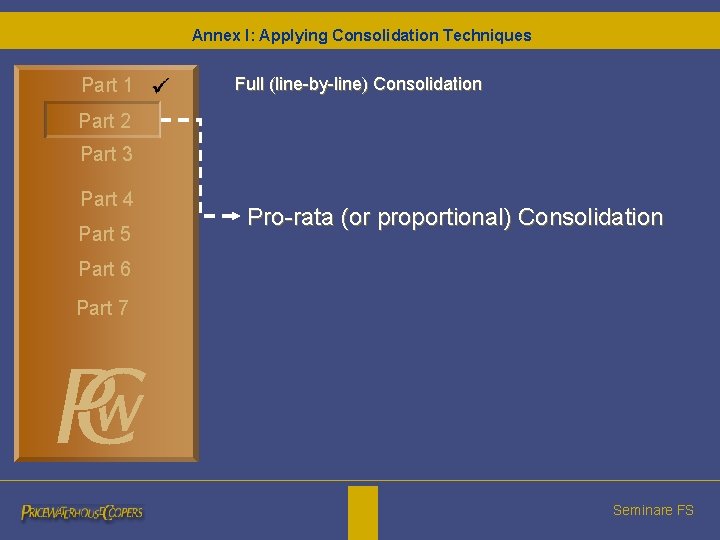 Annex I: Applying Consolidation Techniques

Part 1 ✓
Part 2
Part 3
Part 4
Part 5
Part 6
Part 7

PwC

Full (line-by-line) Consolidation

Pro-rata (or proportional) Consolidation

PRICEWATERHOUSECOOPERS

Seminare FS